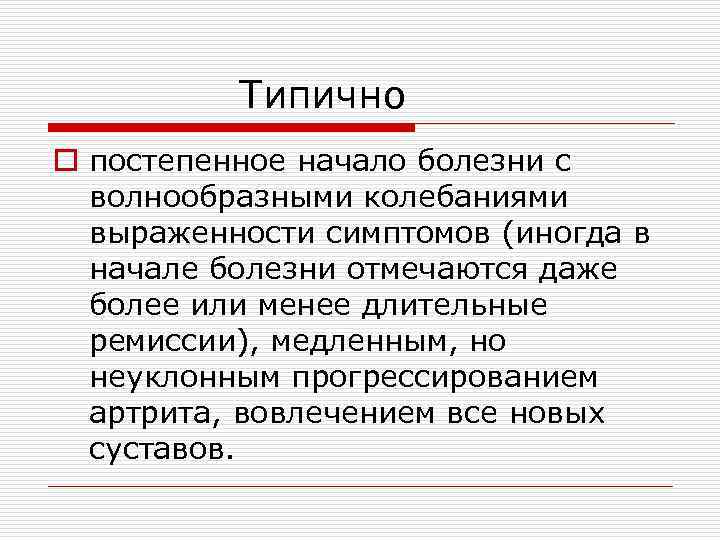 Типично

постепенное начало болезни с волнообразными колебаниями выраженности симптомов (иногда в начале болезни отмечаются даже более или менее длительные ремиссии), медленным, но неуклонным прогрессированием артрита, вовлечением все новых суставов.